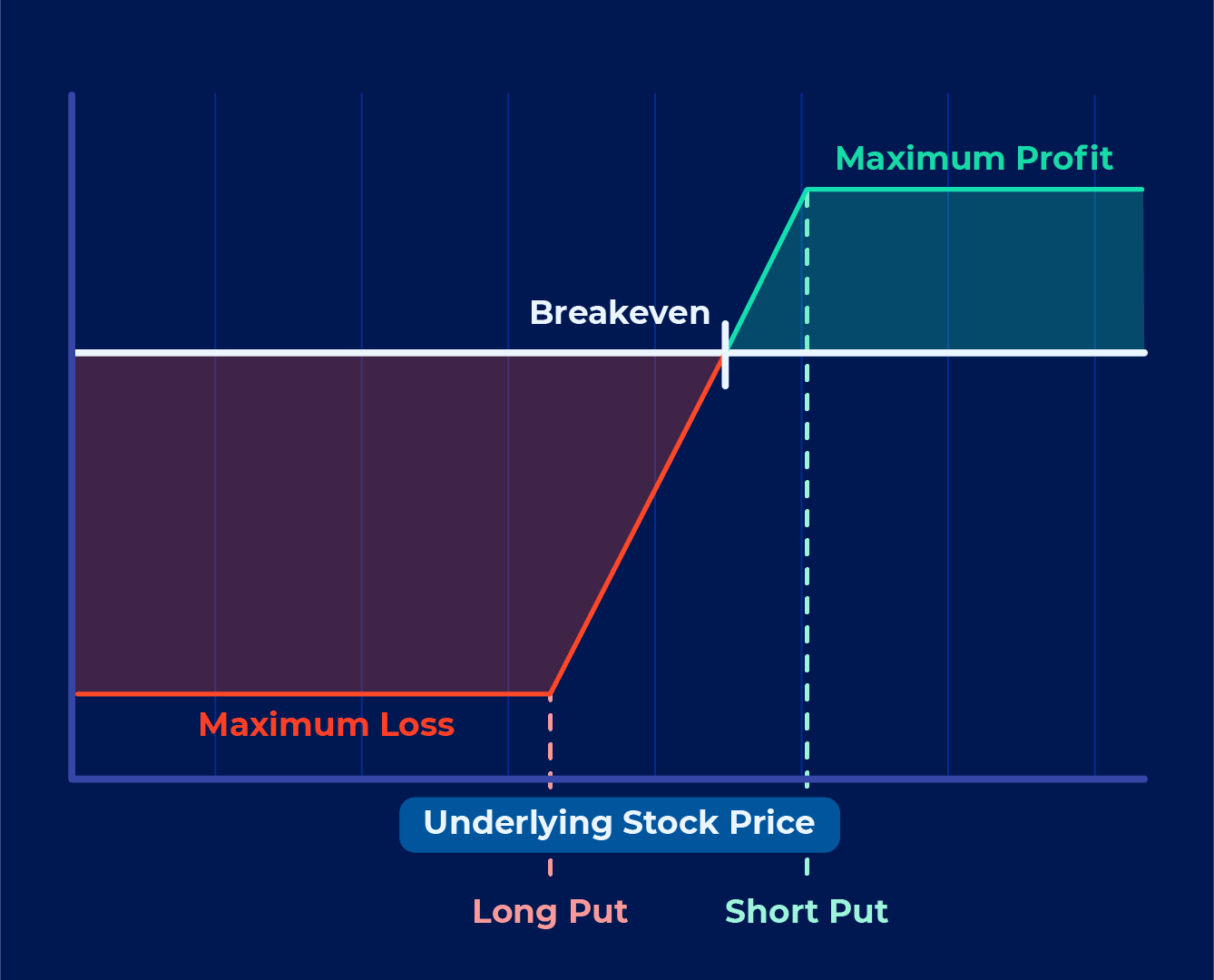 Maximum Profit

Breakeven

Maximum Loss

Underlying Stock Price

Long Put

Short Put